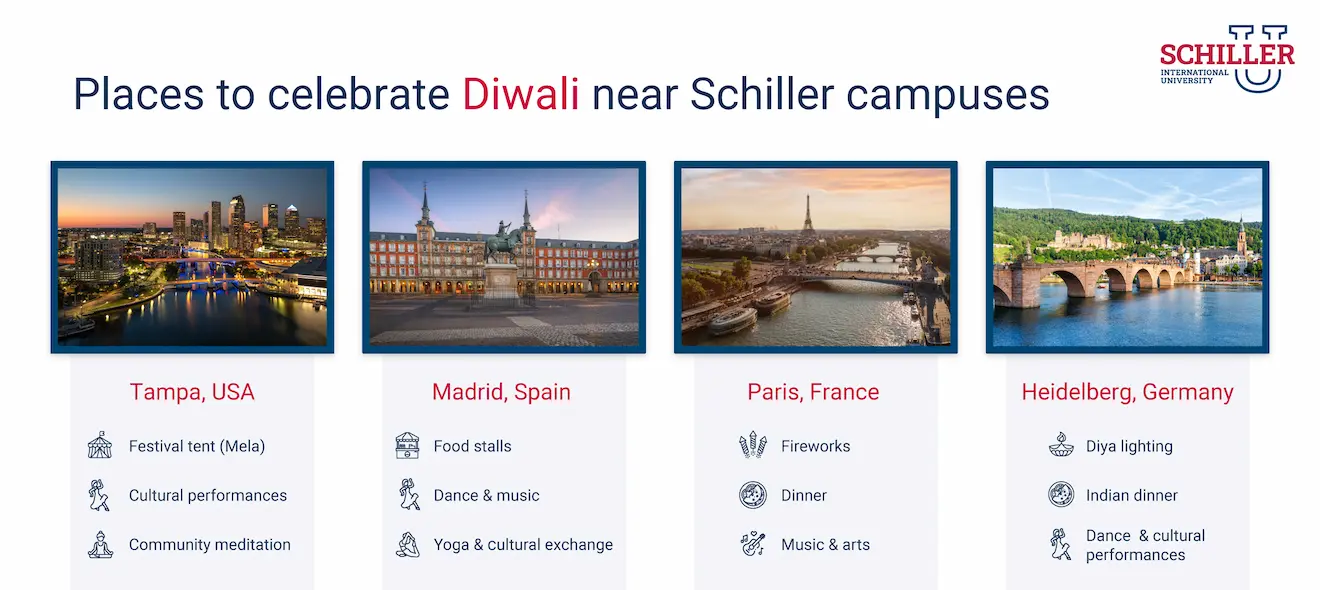 SCHILLER INTERNATIONAL UNIVERSITY

Places to celebrate Diwali near Schiller campuses

Tampa, USA
Festival tent (Mela)
Cultural performances
Community meditation

Madrid, Spain
Food stalls
Dance & music
Yoga & cultural exchange

Paris, France
Fireworks
Dinner
Music & arts

Heidelberg, Germany
Diya lighting
Indian dinner
Dance & cultural performances